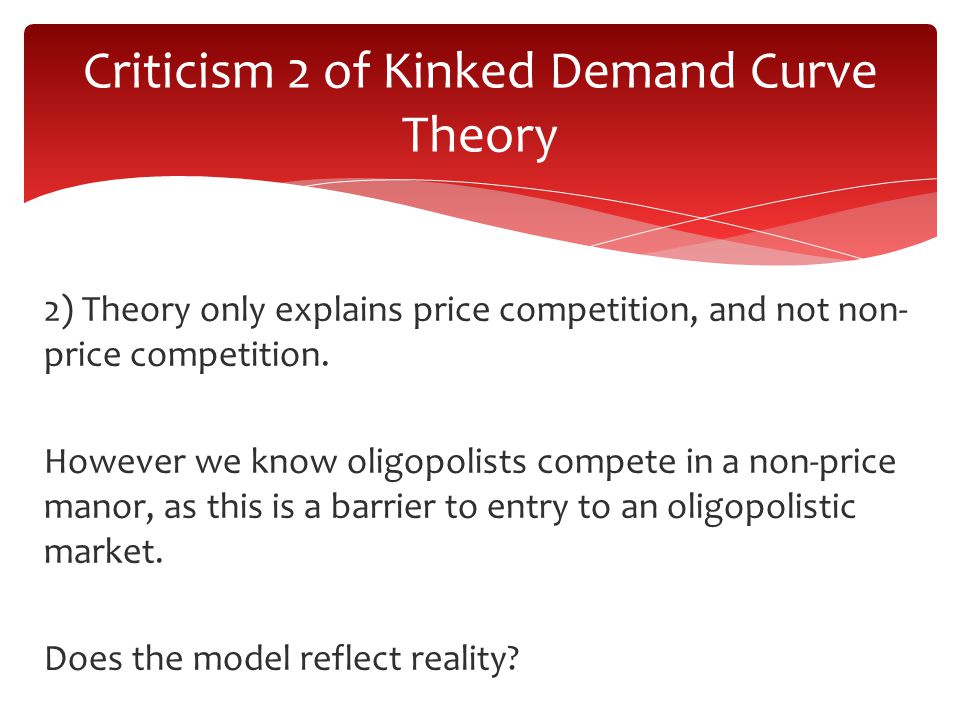 Criticism 2 of Kinked Demand Curve Theory

2) Theory only explains price competition, and not non-price competition.

However we know oligopolists compete in a non-price manor, as this is a barrier to entry to an oligopolistic market.

Does the model reflect reality?